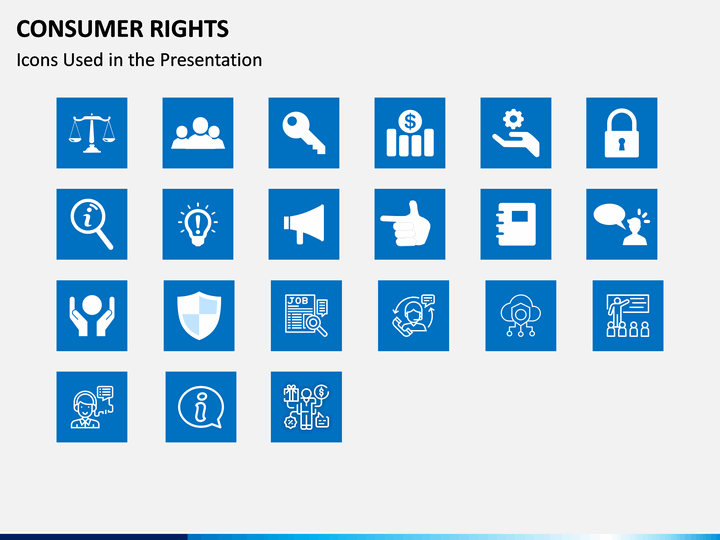 CONSUMER RIGHTS
Icons Used in the Presentation

JOB